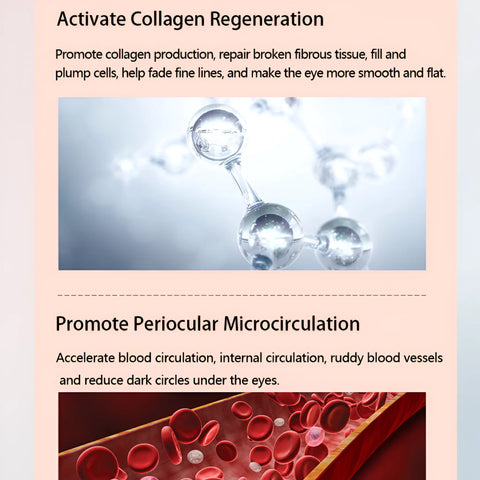 Activate Collagen Regeneration

Promote collagen production, repair broken fibrous tissue, fill and plump cells, help fade fine lines, and make the eye more smooth and flat.

Promote Periocular Microcirculation

Accelerate blood circulation, internal circulation, ruddy blood vessels and reduce dark circles under the eyes.